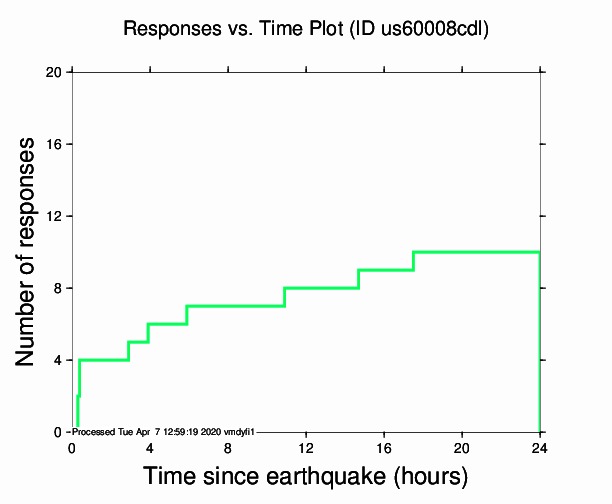 Responses vs. Time Plot (ID us60008cdl)

Number of responses

20
16
12
8
4
0

Processed Tue Apr 7 12:59:19 2020 vmdyfi1

0
4
8
12
16
20
24

Time since earthquake (hours)